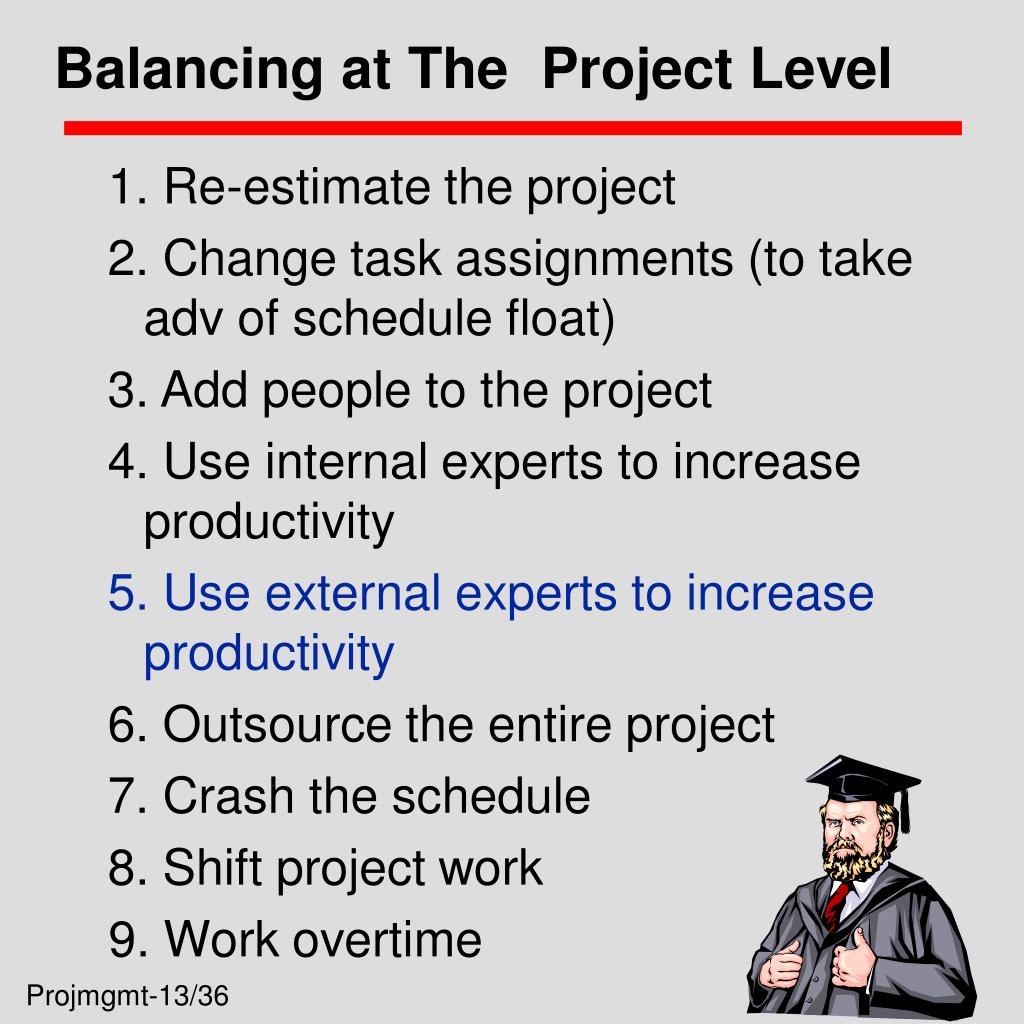 Balancing at The  Project Level

1. Re-estimate the project
2. Change task assignments (to take adv of schedule float)
3. Add people to the project
4. Use internal experts to increase productivity
5. Use external experts to increase productivity
6. Outsource the entire project
7. Crash the schedule
8. Shift project work
9. Work overtime

Projmgmt-13/36